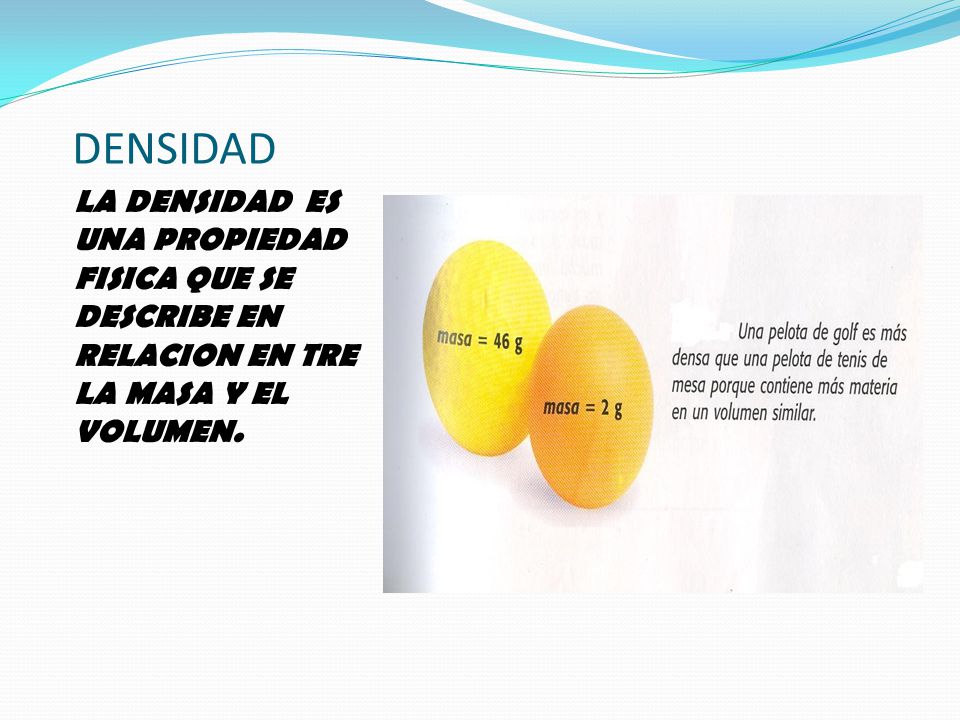 DENSIDAD

LA DENSIDAD ES UNA PROPIEDAD FISICA QUE SE DESCRIBE EN RELACION EN TRE LA MASA Y EL VOLUMEN.

masa = 46 g

masa = 2 g

Una pelota de golf es más densa que una pelota de tenis de mesa porque contiene más materia en un volumen similar.